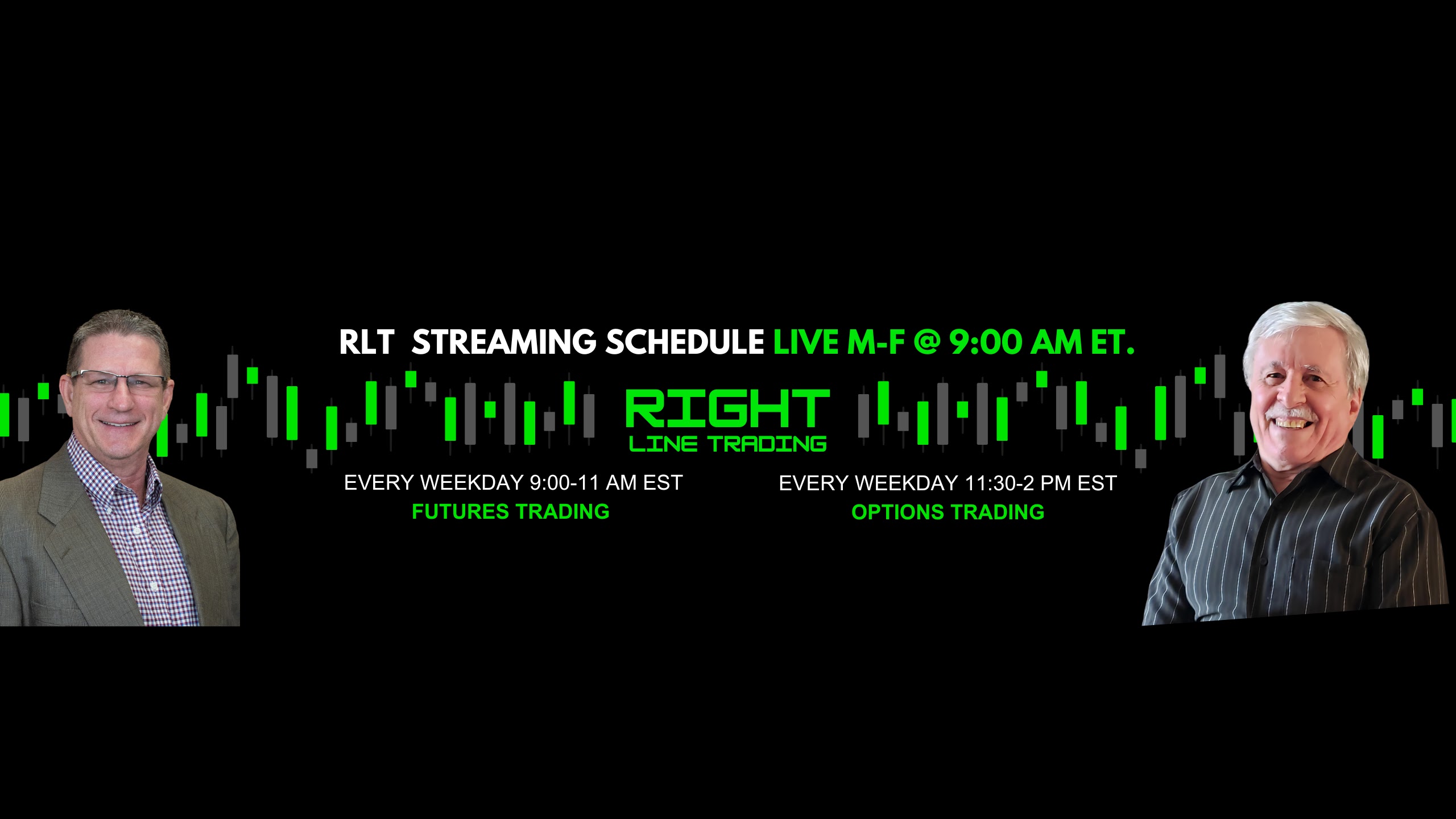 RLT STREAMING SCHEDULE LIVE M-F @ 9:00 AM ET.

RIGHT
LINE TRADING

EVERY WEEKDAY 9:00-11 AM EST
FUTURES TRADING

EVERY WEEKDAY 11:30-2 PM EST
OPTIONS TRADING